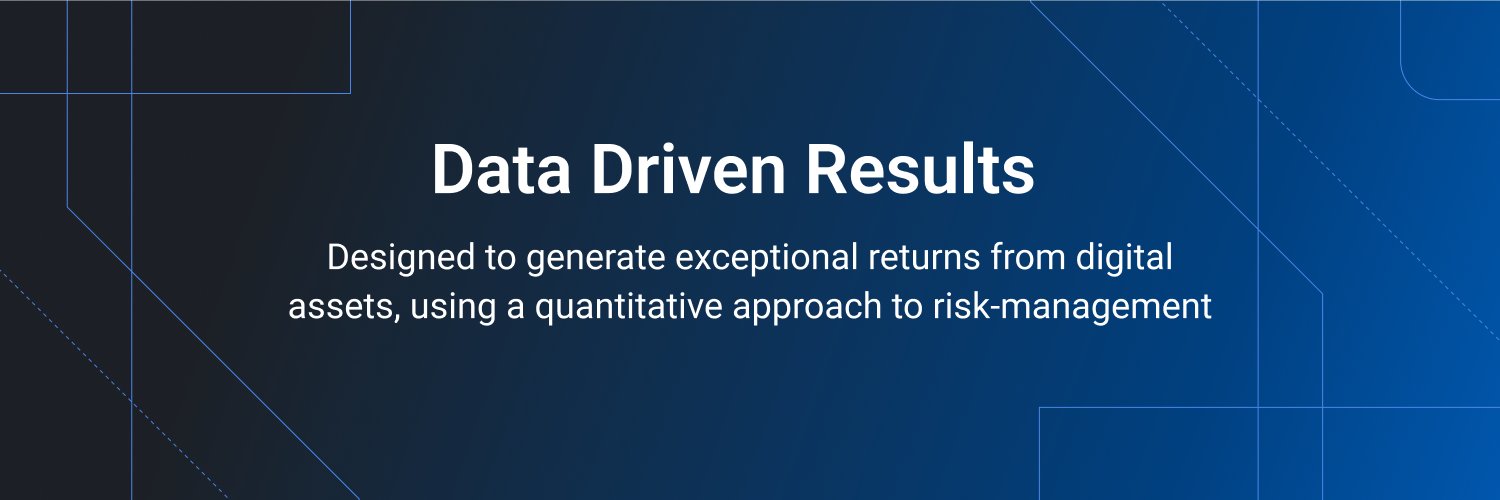 Data Driven Results

Designed to generate exceptional returns from digital assets, using a quantitative approach to risk-management